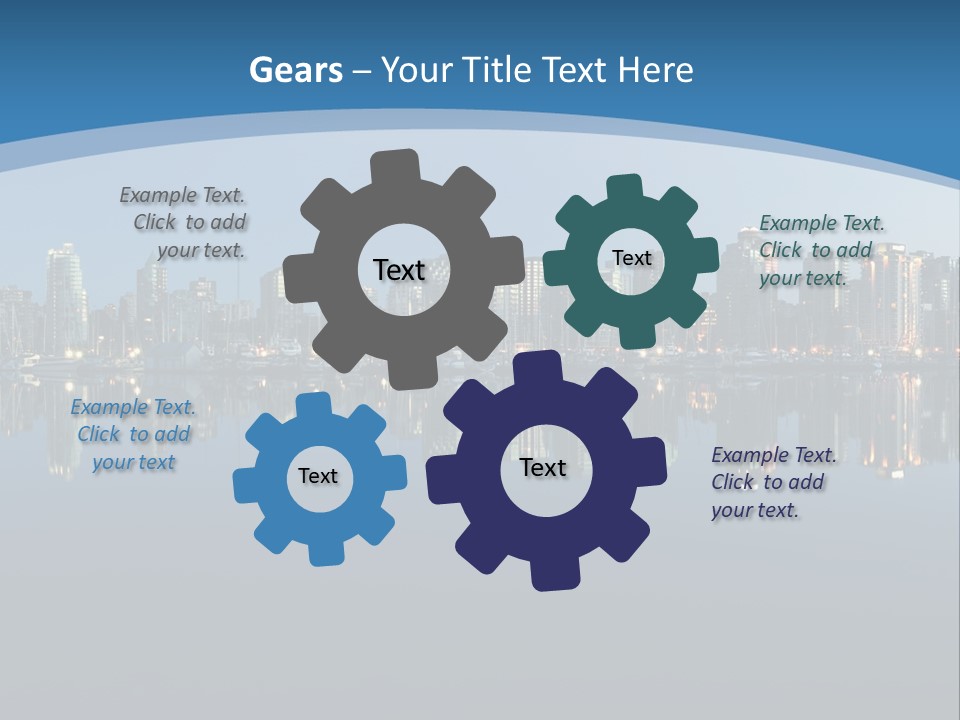 Gears – Your Title Text Here

Example Text. Click to add your text.

Text

Text

Example Text. Click to add your text.

Example Text. Click to add your text

Text

Text

Example Text. Click to add your text.